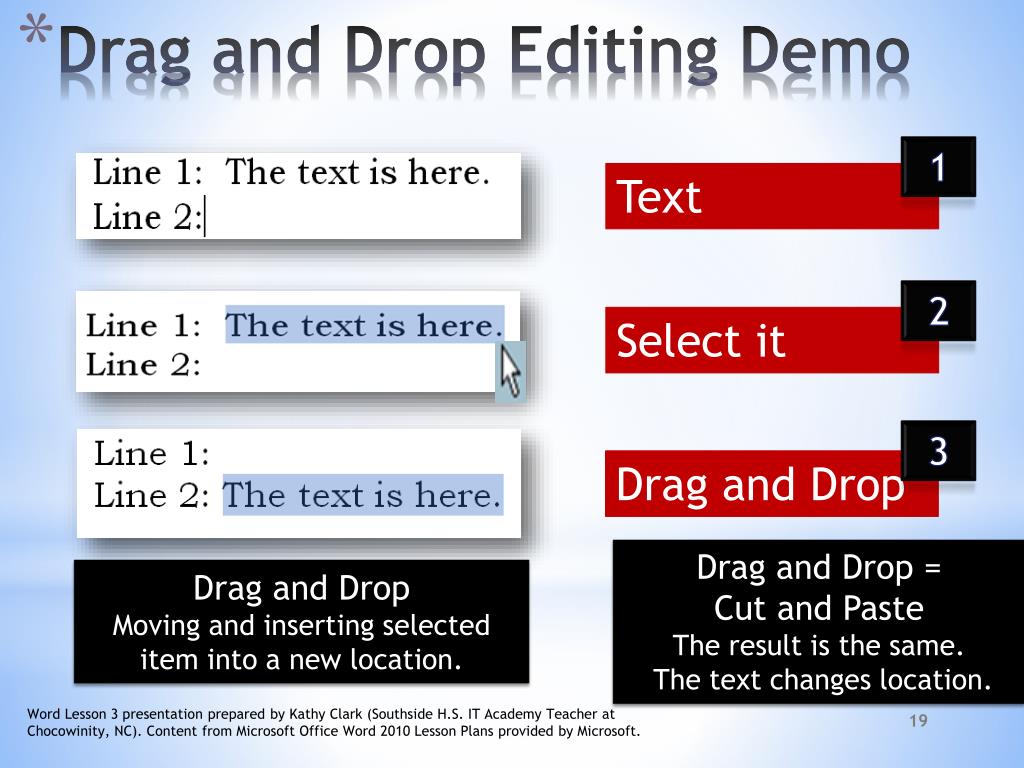 *Drag and Drop Editing Demo

Line 1: The text is here.
Line 2:

Text

1

Line 1: The text is here.
Line 2:

Select it

2

Line 1:
Line 2: The text is here.

Drag and Drop

3

Drag and Drop
Moving and inserting selected item into a new location.

Drag and Drop =
Cut and Paste
The result is the same.
The text changes location.

Word Lesson 3 presentation prepared by Kathy Clark (Southside H.S. IT Academy Teacher at Chocowinity, NC). Content from Microsoft Office Word 2010 Lesson Plans provided by Microsoft.

19